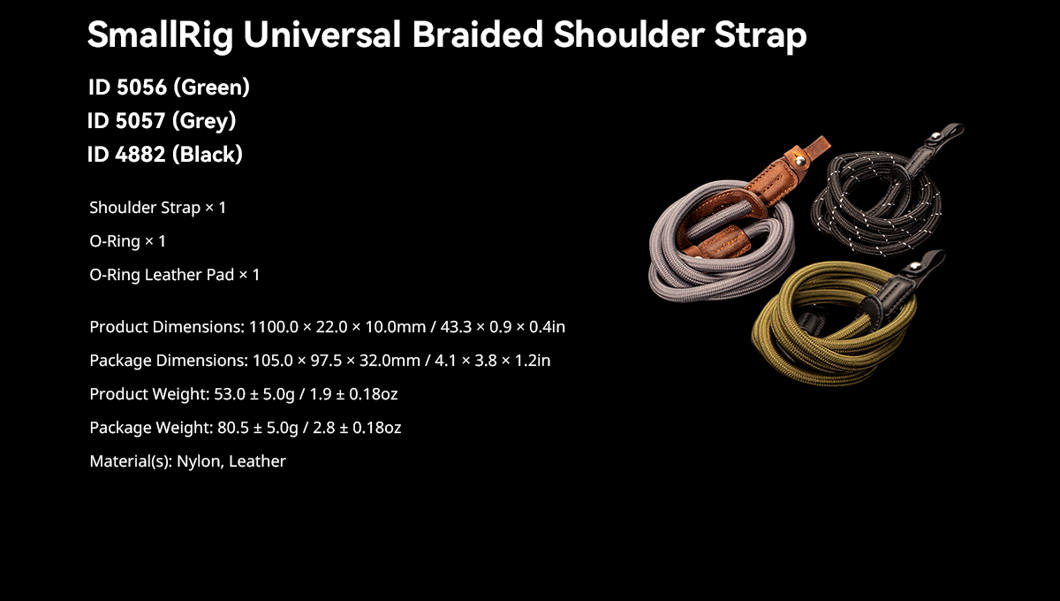 SmallRig Universal Braided Shoulder Strap

ID 5056 (Green)
ID 5057 (Grey)
ID 4882 (Black)

Shoulder Strap × 1

O-Ring × 1

O-Ring Leather Pad × 1

Product Dimensions: 1100.0 × 22.0 × 10.0mm / 43.3 × 0.9 × 0.4in

Package Dimensions: 105.0 × 97.5 × 32.0mm / 4.1 × 3.8 × 1.2in

Product Weight: 53.0 ± 5.0g / 1.9 ± 0.18oz

Package Weight: 80.5 ± 5.0g / 2.8 ± 0.18oz

Material(s): Nylon, Leather